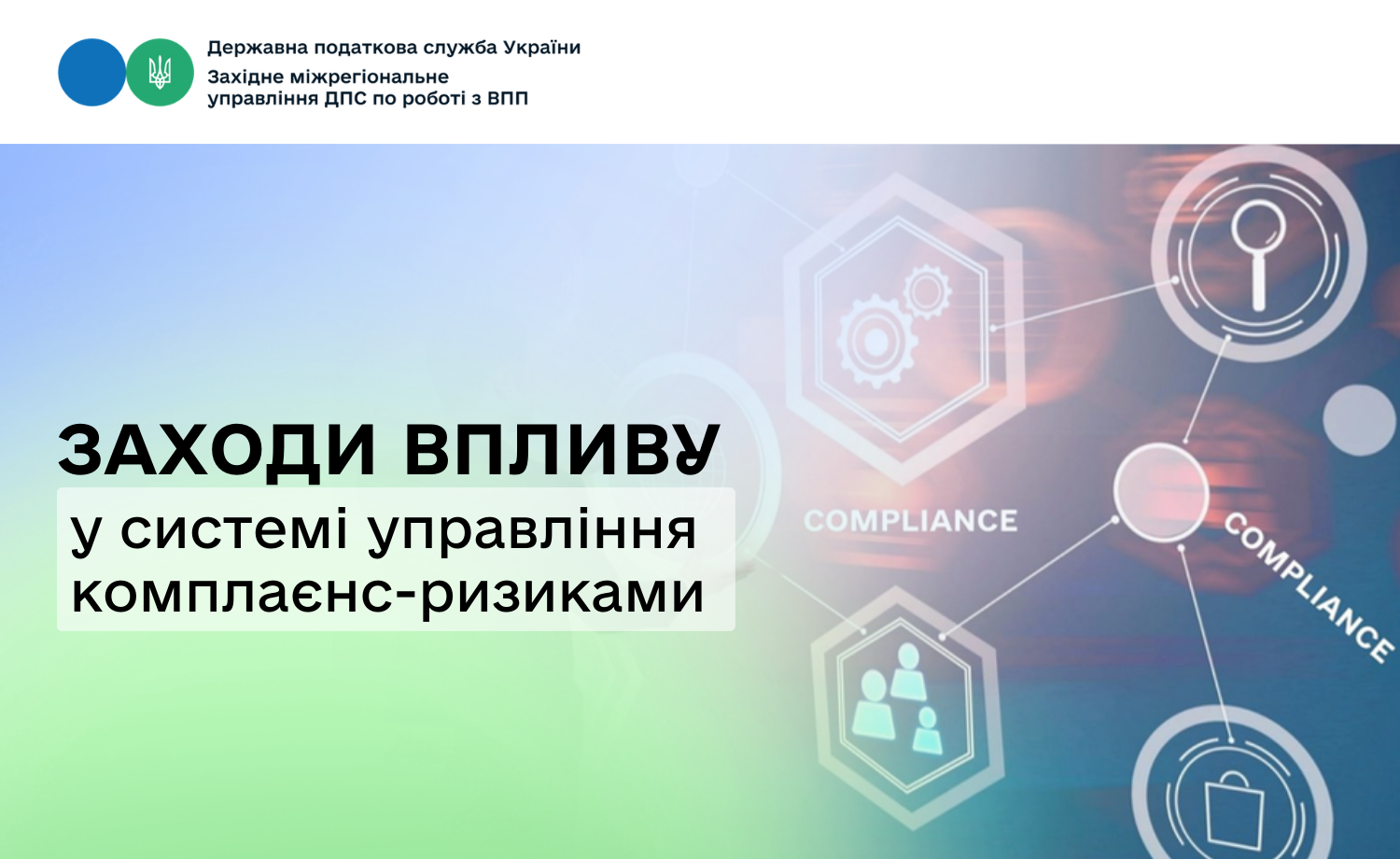 Державна податкова служба України
Західне міжрегіональне управління ДПС по роботі з ВПП

ЗАХОДИ ВПЛИВУ
у системі управління комплаєнс-ризиками

COMPLIANCE

COMPLIANCE